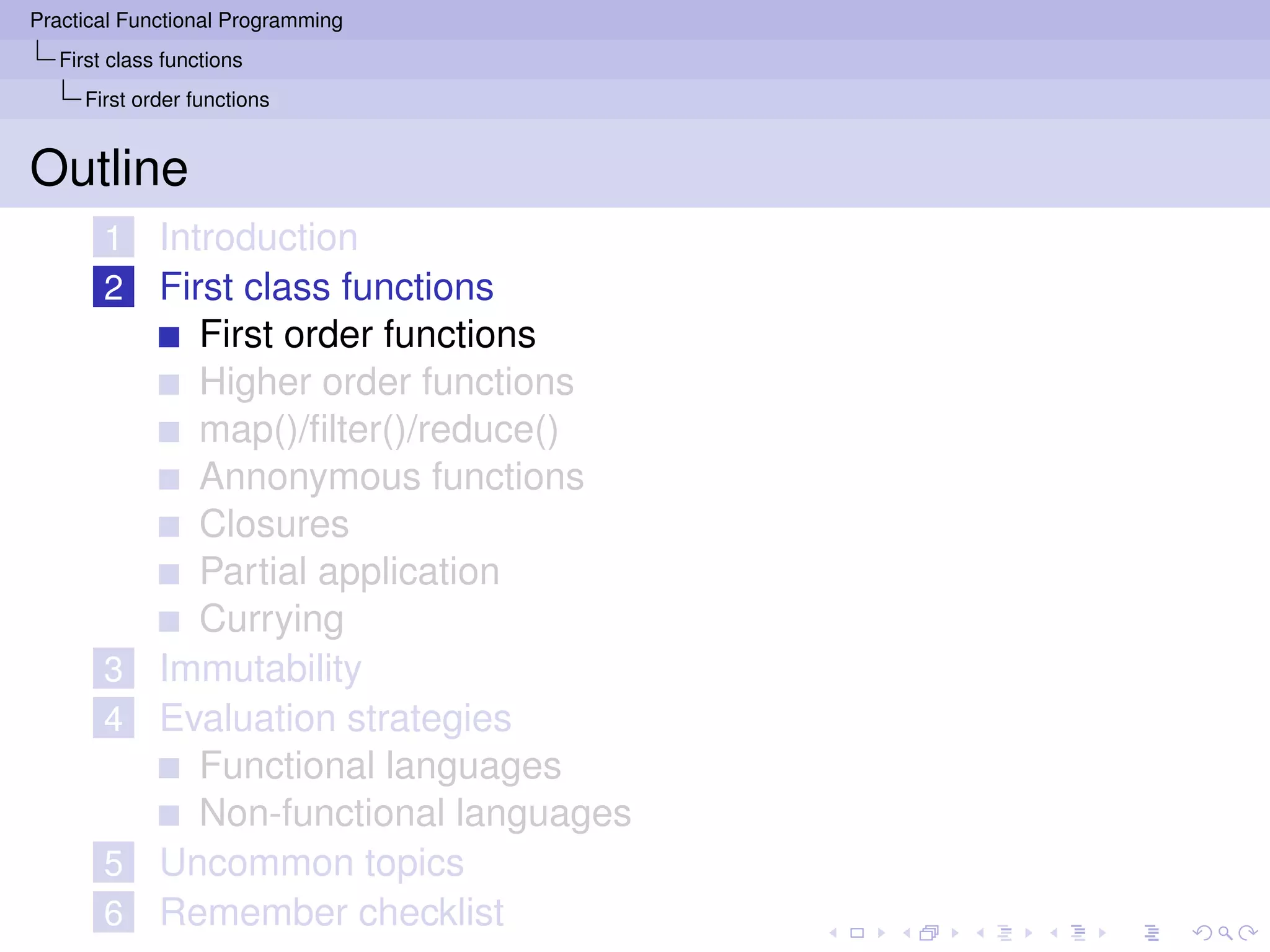 Practical Functional Programming
First class functions
First order functions

Outline

1 Introduction
2 First class functions
First order functions
Higher order functions
map()/filter()/reduce()
Annonymous functions
Closures
Partial application
Currying
3 Immutability
4 Evaluation strategies
Functional languages
Non-functional languages
5 Uncommon topics
6 Remember checklist